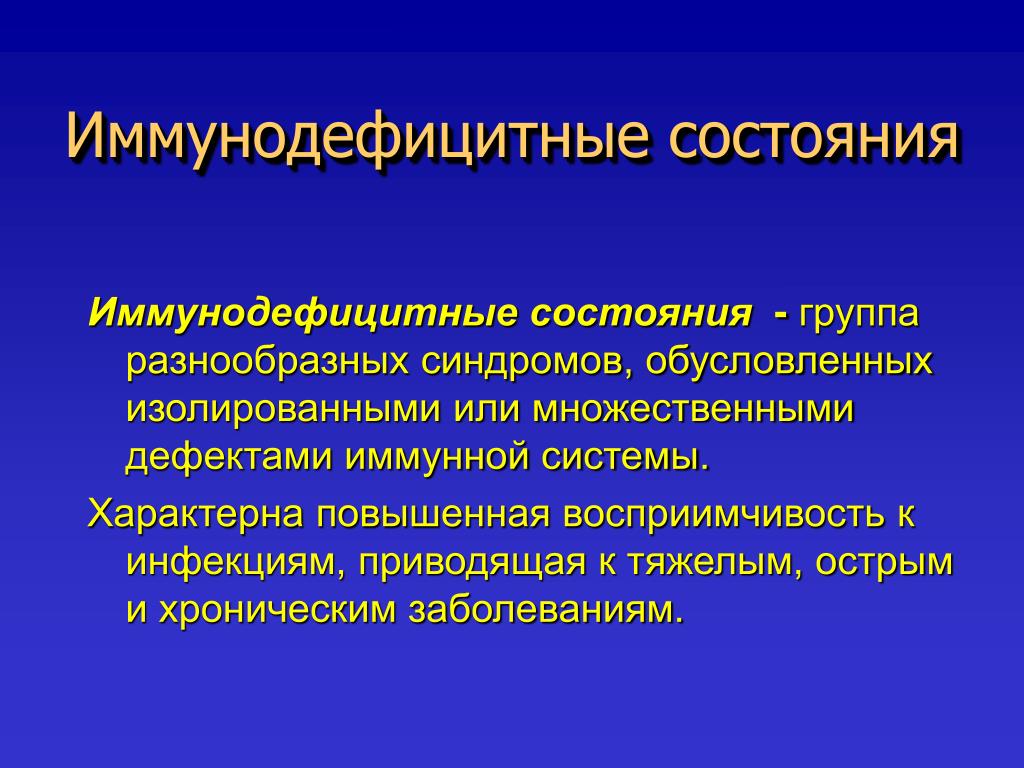 Иммунодефицитные состояния

Иммунодефицитные состояния - группа разнообразных синдромов, обусловленных изолированными или множественными дефектами иммунной системы.

Характерна повышенная восприимчивость к инфекциям, приводящая к тяжелым, острым и хроническим заболеваниям.